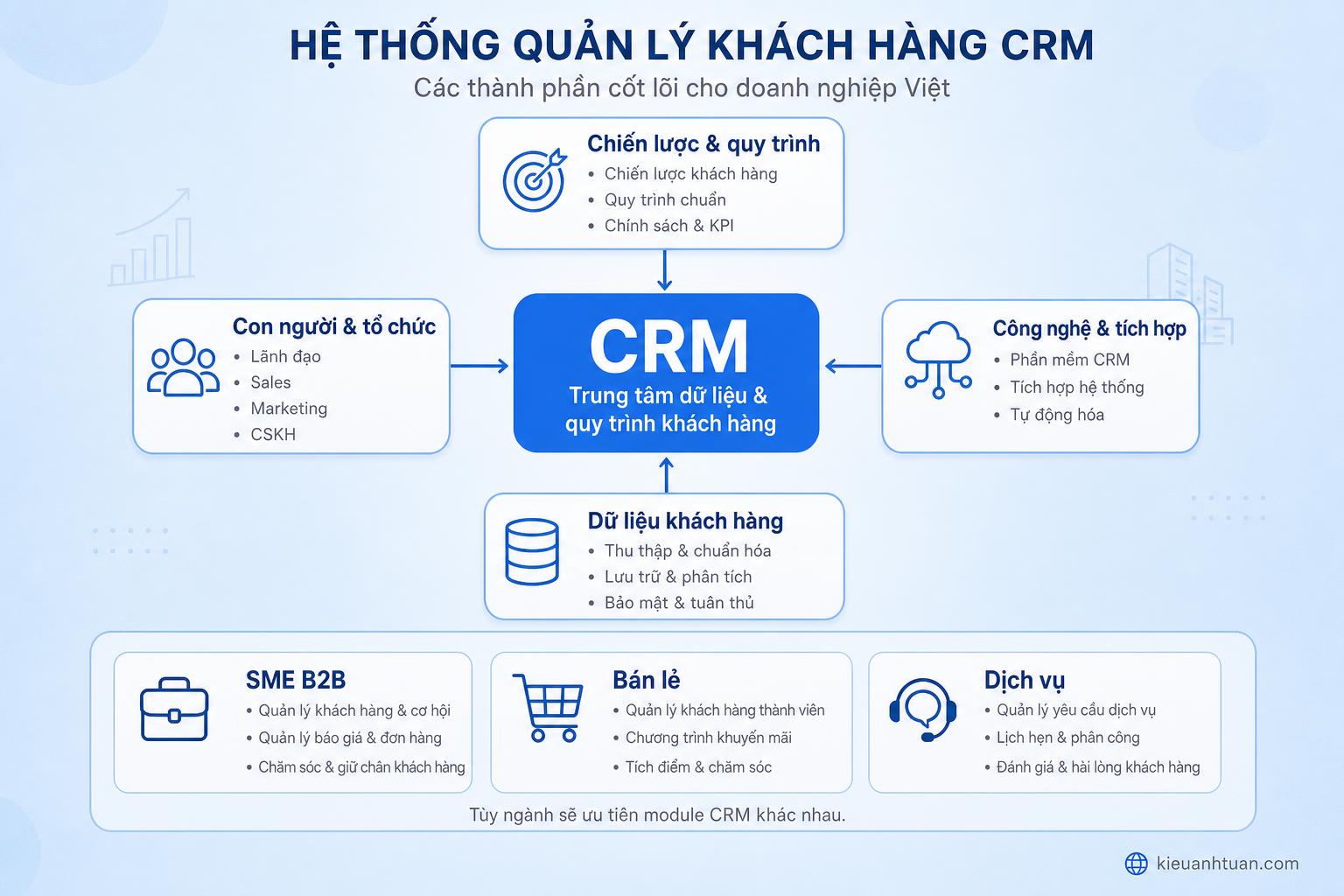 HỆ THỐNG QUẢN LÝ KHÁCH HÀNG CRM
Các thành phần cốt lõi cho doanh nghiệp Việt

Chiến lược & quy trình
• Chiến lược khách hàng
• Quy trình chuẩn
• Chính sách & KPI

Con người & tổ chức
• Lãnh đạo
• Sales
• Marketing
• CSKH

CRM
Trung tâm dữ liệu & quy trình khách hàng

Công nghệ & tích hợp
• Phần mềm CRM
• Tích hợp hệ thống
• Tự động hóa

Dữ liệu khách hàng
• Thu thập & chuẩn hóa
• Lưu trữ & phân tích
• Bảo mật & tuân thủ

SME B2B
• Quản lý khách hàng & cơ hội
• Quản lý báo giá & đơn hàng
• Chăm sóc & giữ chân khách hàng

Bán lẻ
• Quản lý khách hàng thành viên
• Chương trình khuyến mãi
• Tích điểm & chăm sóc

Dịch vụ
• Quản lý yêu cầu dịch vụ
• Lịch hẹn & phân công
• Đánh giá & hài lòng khách hàng

Tùy ngành sẽ ưu tiên module CRM khác nhau.

kieuanhtuan.com